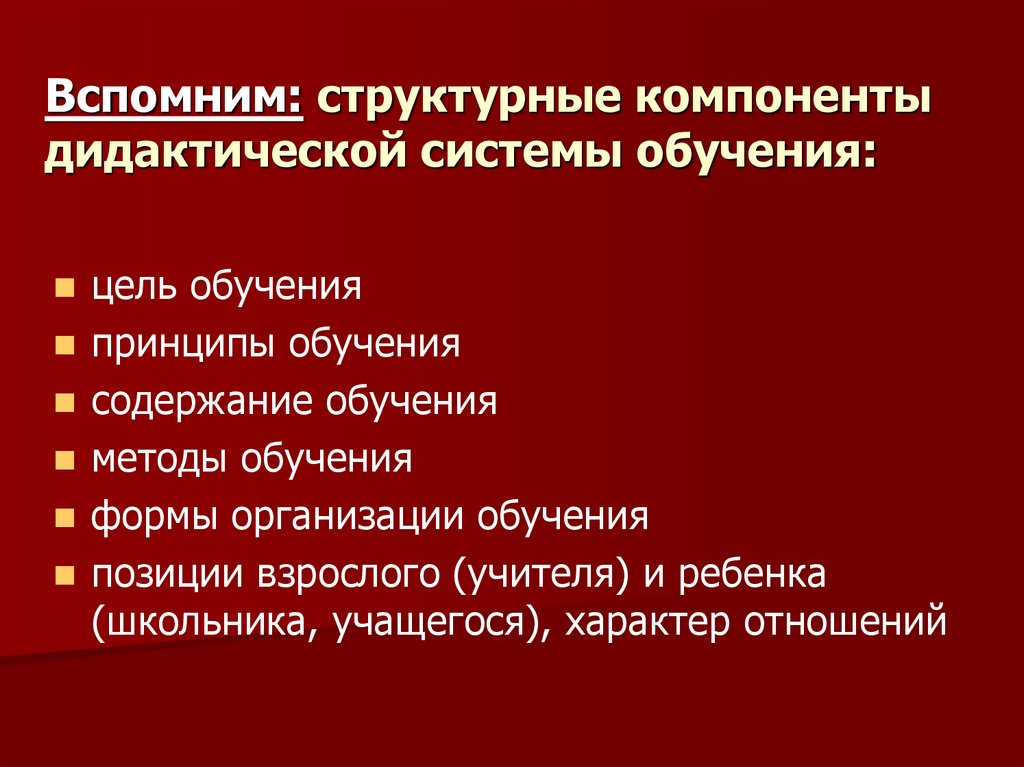 Вспомним: структурные компоненты дидактической системы обучения:

- цель обучения
- принципы обучения
- содержание обучения
- методы обучения
- формы организации обучения
- позиции взрослого (учителя) и ребенка (школьника, учащегося), характер отношений